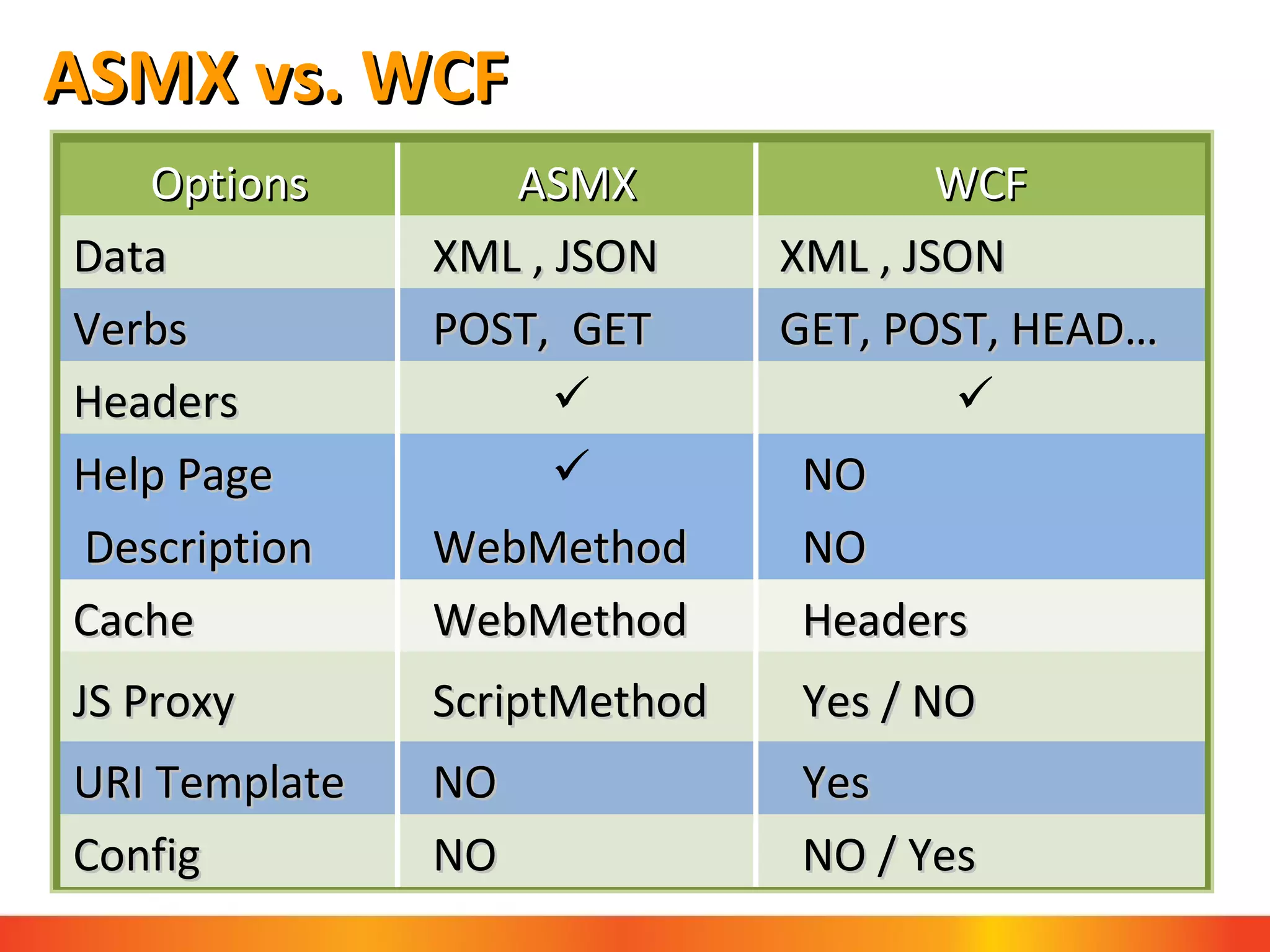 ASMX vs. WCF

| Options | ASMX | WCF |
|---|---|---|
| Data | XML , JSON | XML , JSON |
| Verbs | POST,  GET | GET, POST, HEAD… |
| Headers | ✓ | ✓ |
| Help Page | ✓ | NO |
| Description | WebMethod | NO |
| Cache | WebMethod | Headers |
| JS Proxy | ScriptMethod | Yes / NO |
| URI Template | NO | Yes |
| Config | NO | NO / Yes |